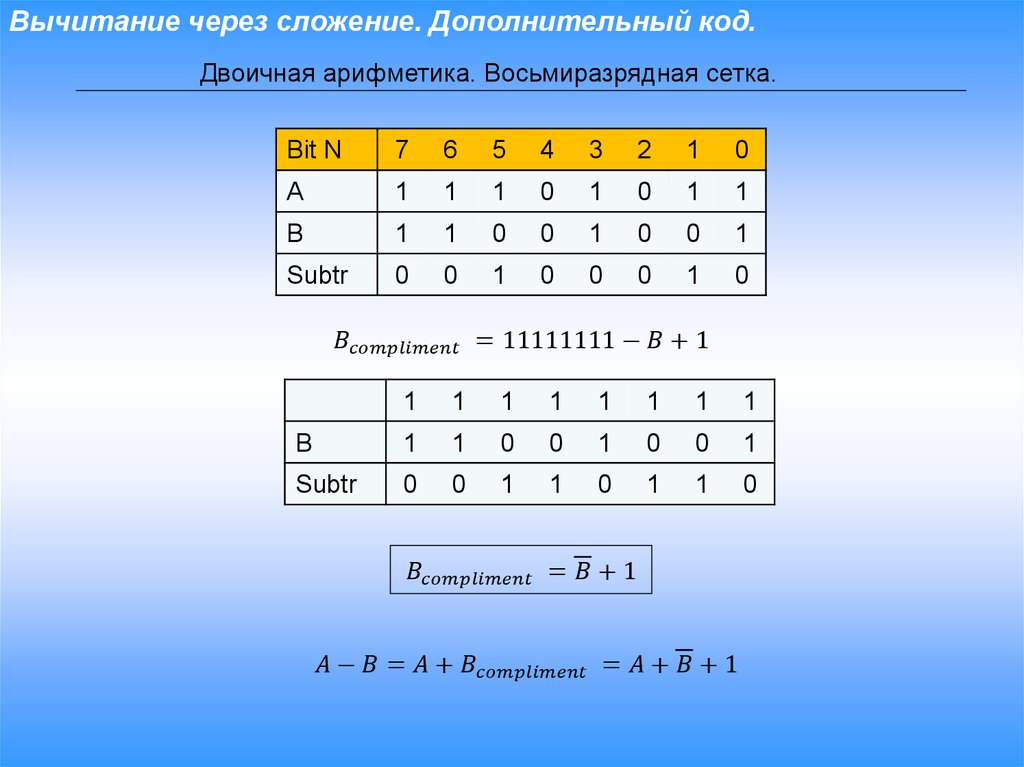 Вычитание через сложение. Дополнительный код.

Двоичная арифметика. Восьмиразрядная сетка.

| Bit N | 7 | 6 | 5 | 4 | 3 | 2 | 1 | 0 |
|---|---|---|---|---|---|---|---|---|
| A | 1 | 1 | 1 | 0 | 1 | 0 | 1 | 1 |
| B | 1 | 1 | 0 | 0 | 1 | 0 | 0 | 1 |
| Subtr | 0 | 0 | 1 | 0 | 0 | 0 | 1 | 0 |

$B_{compliment} = 11111111 - B + 1$

| | 1 | 1 | 1 | 1 | 1 | 1 | 1 | 1 |
|---|---|---|---|---|---|---|---|---|
| B | 1 | 1 | 0 | 0 | 1 | 0 | 0 | 1 |
| Subtr | 0 | 0 | 1 | 1 | 0 | 1 | 1 | 0 |

$B_{compliment} = \overline{B} + 1$

$A - B = A + B_{compliment} = A + \overline{B} + 1$